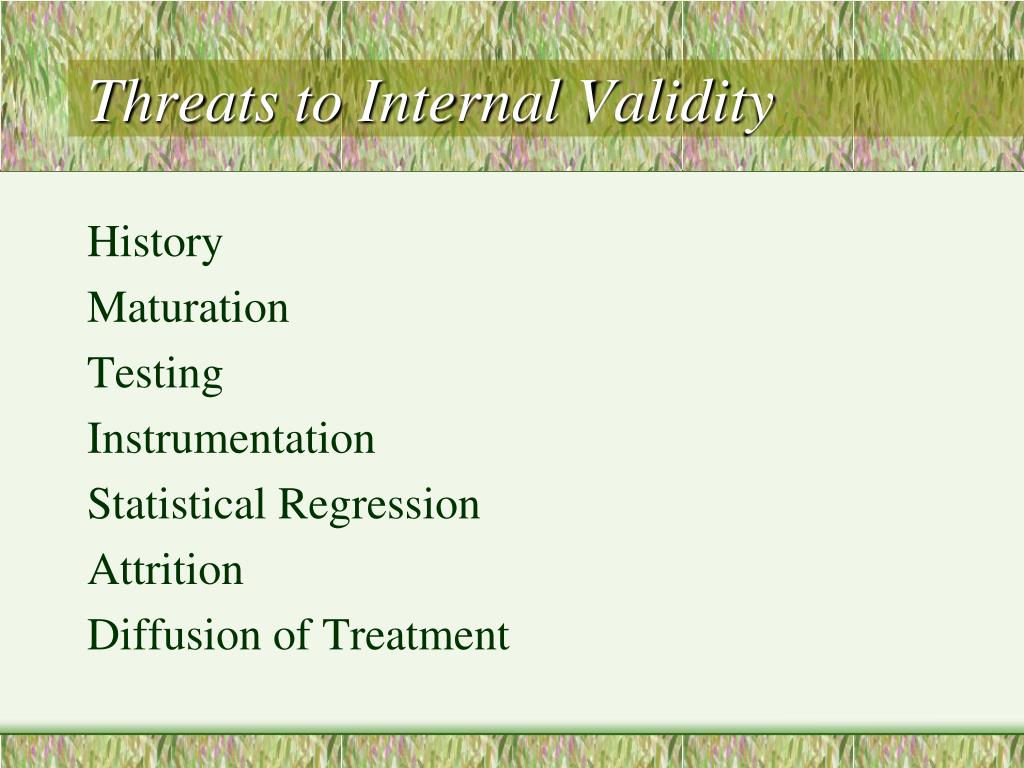 Threats to Internal Validity

History
Maturation
Testing
Instrumentation
Statistical Regression
Attrition
Diffusion of Treatment